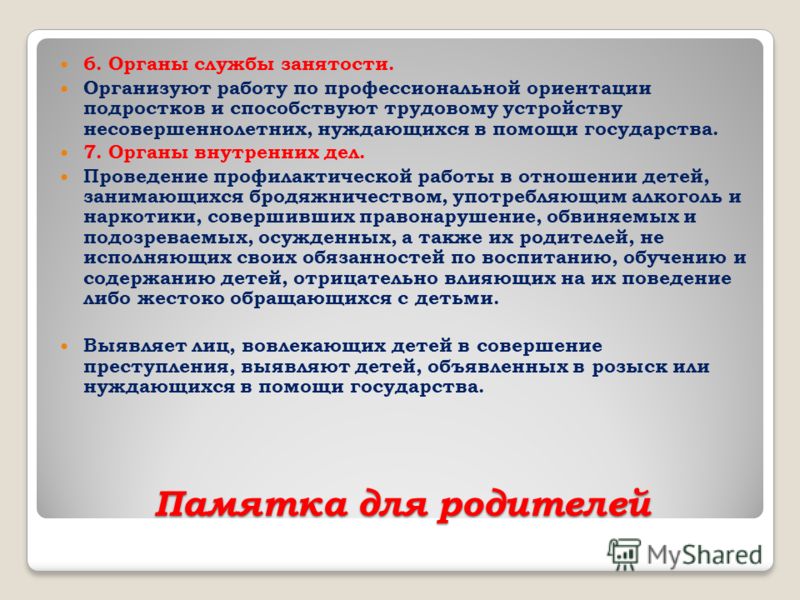 6. Органы службы занятости.

Организуют работу по профессиональной ориентации подростков и способствуют трудовому устройству несовершеннолетних, нуждающихся в помощи государства.

7. Органы внутренних дел.

Проведение профилактической работы в отношении детей, занимающихся бродяжничеством, употребляющим алкоголь и наркотики, совершивших правонарушение, обвиняемых и подозреваемых, осужденных, а также их родителей, не исполняющих своих обязанностей по воспитанию, обучению и содержанию детей, отрицательно влияющих на их поведение либо жестоко обращающихся с детьми.

Выявляет лиц, вовлекающих детей в совершение преступления, выявляют детей, объявленных в розыск или нуждающихся в помощи государства.

Памятка для родителей

MyShared